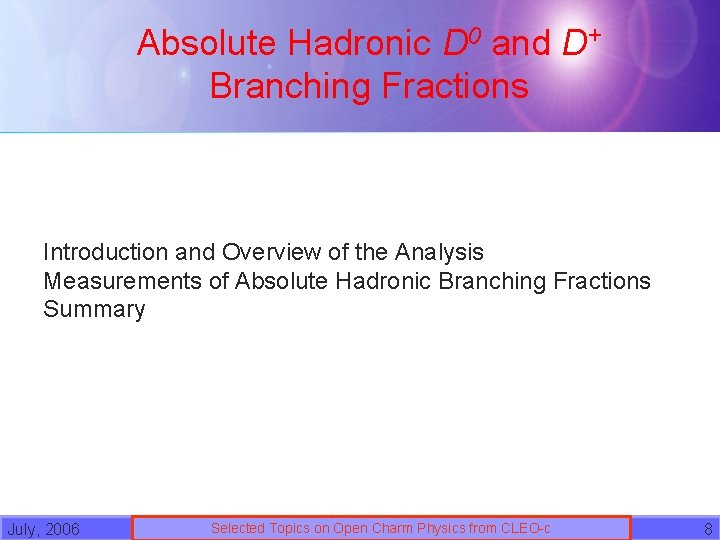 Absolute Hadronic $D^0$ and $D^+$ Branching Fractions

Introduction and Overview of the Analysis
Measurements of Absolute Hadronic Branching Fractions
Summary

July, 2006

Selected Topics on Open Charm Physics from CLEO-c

8